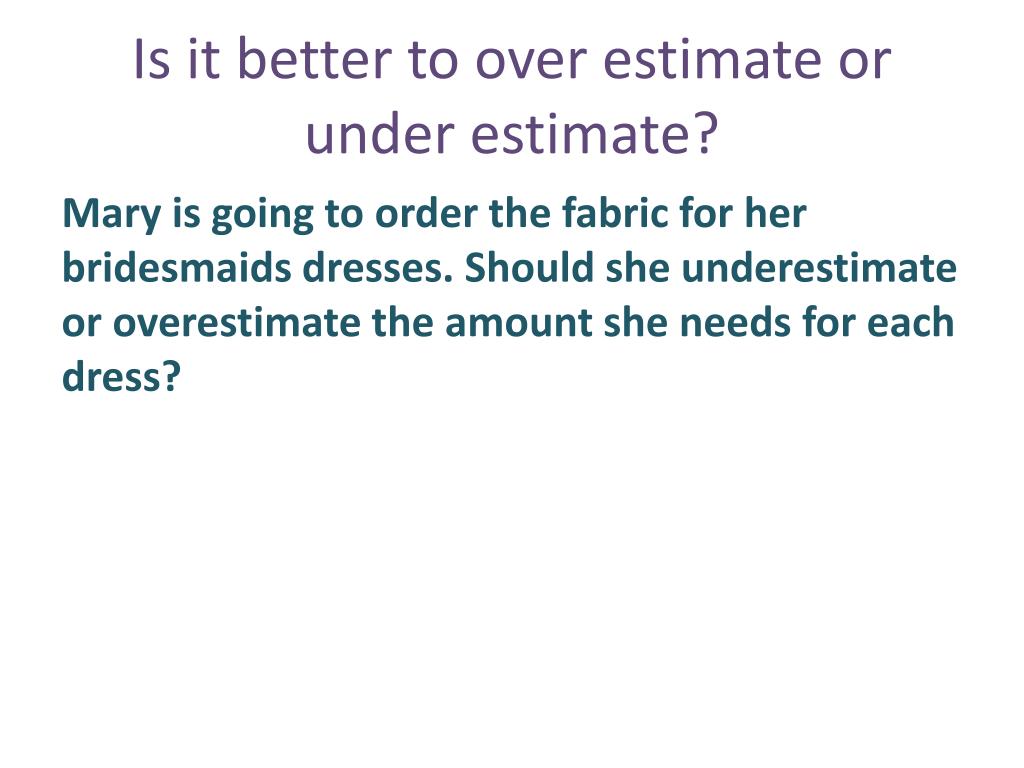 Is it better to over estimate or under estimate?

Mary is going to order the fabric for her bridesmaids dresses. Should she underestimate or overestimate the amount she needs for each dress?